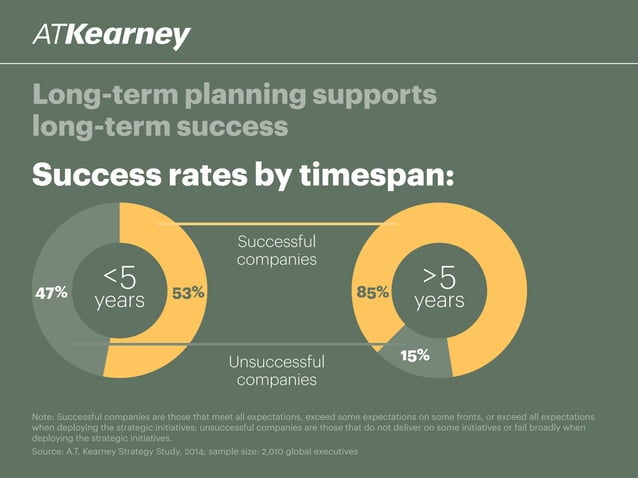 ATKearney

Long-term planning supports long-term success

Success rates by timespan:

47%

<5 years

53%

Successful companies

Unsuccessful companies

85%

>5 years

15%

Note: Successful companies are those that meet all expectations, exceed some expectations on some fronts, or exceed all expectations when deploying the strategic initiatives; unsuccessful companies are those that do not deliver on some initiatives or fail broadly when deploying the strategic initiatives.
Source: A.T. Kearney Strategy Study, 2014; sample size: 2,010 global executives